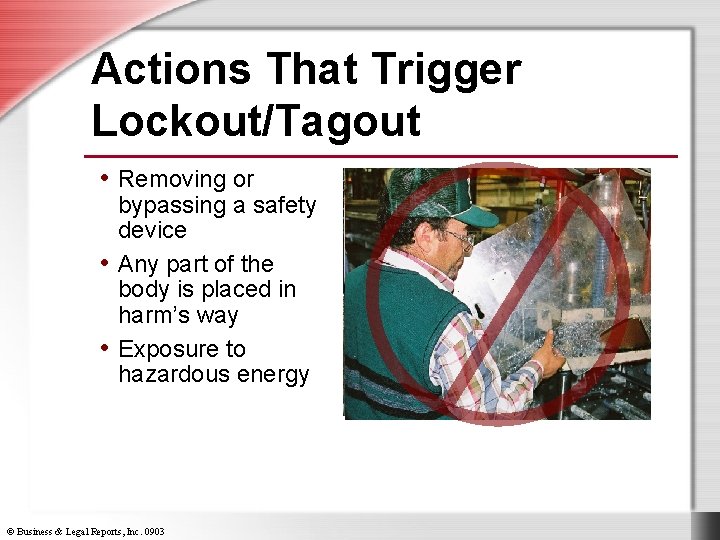 Actions That Trigger Lockout/Tagout

• Removing or bypassing a safety device
• Any part of the body is placed in harm's way
• Exposure to hazardous energy

© Business & Legal Reports, Inc. 0903